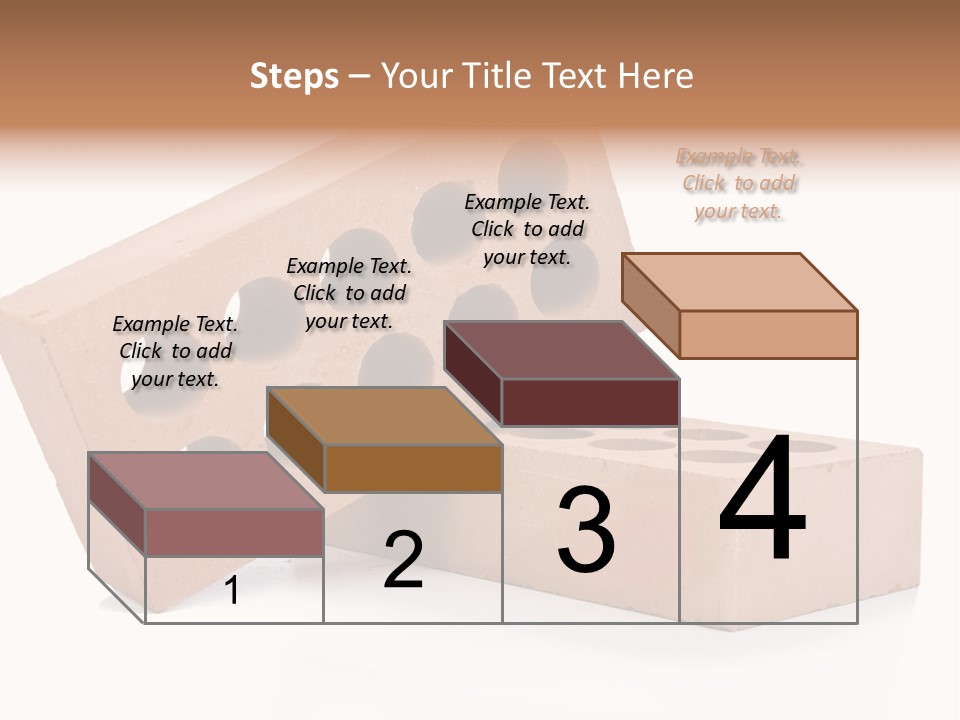 Steps – Your Title Text Here

Example Text. Click to add your text.

Example Text. Click to add your text.

Example Text. Click to add your text.

Example Text. Click to add your text.

1

2

3

4